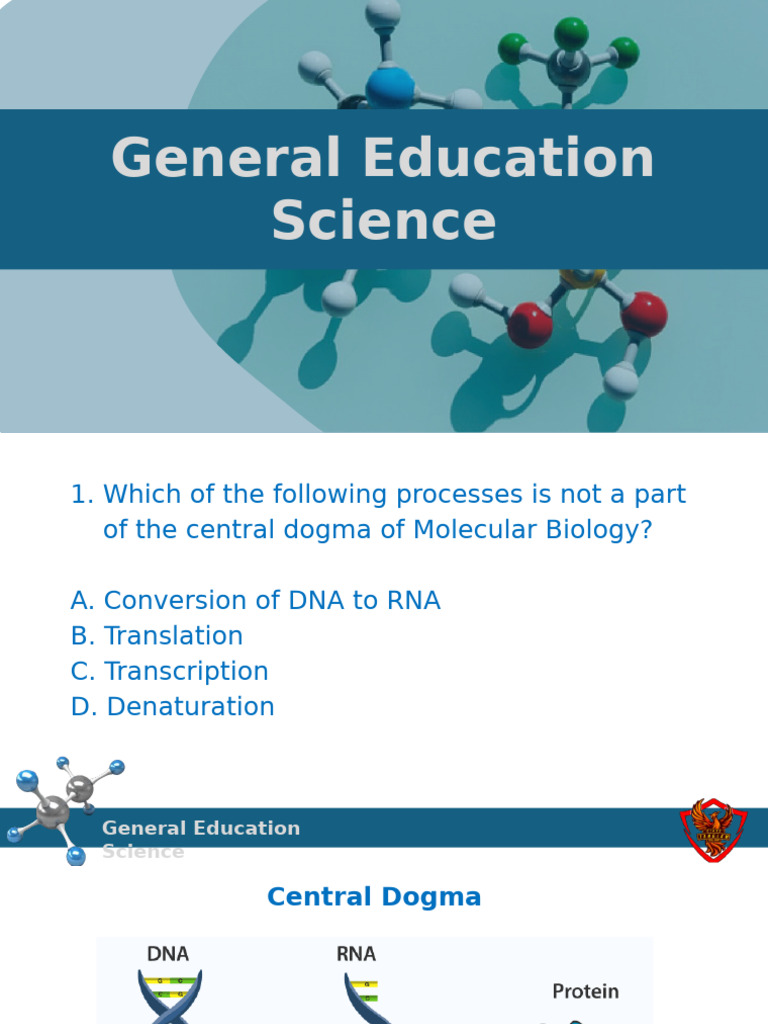 General Education Science

1. Which of the following processes is not a part of the central dogma of Molecular Biology?

A. Conversion of DNA to RNA
B. Translation
C. Transcription
D. Denaturation

General Education Science

Central Dogma

DNA

RNA

Protein